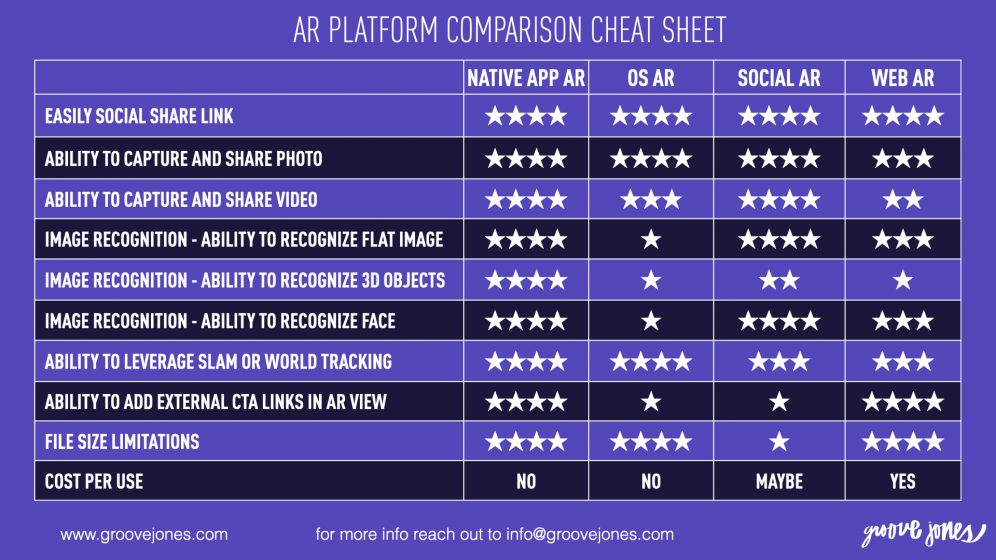 AR PLATFORM COMPARISON CHEAT SHEET

| | NATIVE APP AR | OS AR | SOCIAL AR | WEB AR |
|---|---|---|---|---|
| EASILY SOCIAL SHARE LINK | ★★★★ | ★★★★ | ★★★★ | ★★★★ |
| ABILITY TO CAPTURE AND SHARE PHOTO | ★★★★ | ★★★★ | ★★★★ | ★★★ |
| ABILITY TO CAPTURE AND SHARE VIDEO | ★★★★ | ★★★ | ★★★★ | ★★ |
| IMAGE RECOGNITION - ABILITY TO RECOGNIZE FLAT IMAGE | ★★★★ | ★ | ★★★★ | ★★★ |
| IMAGE RECOGNITION - ABILITY TO RECOGNIZE 3D OBJECTS | ★★★★ | ★ | ★★ | ★ |
| IMAGE RECOGNITION - ABILITY TO RECOGNIZE FACE | ★★★★ | ★ | ★★★★ | ★★★ |
| ABILITY TO LEVERAGE SLAM OR WORLD TRACKING | ★★★★ | ★★★★ | ★★★ | ★★★ |
| ABILITY TO ADD EXTERNAL CTA LINKS IN AR VIEW | ★★★★ | ★ | ★ | ★★★★ |
| FILE SIZE LIMITATIONS | ★★★★ | ★★★★ | ★ | ★★★★ |
| COST PER USE | NO | NO | MAYBE | YES |

www.groovejones.com for more info reach out to info@groovejones.com groove jones